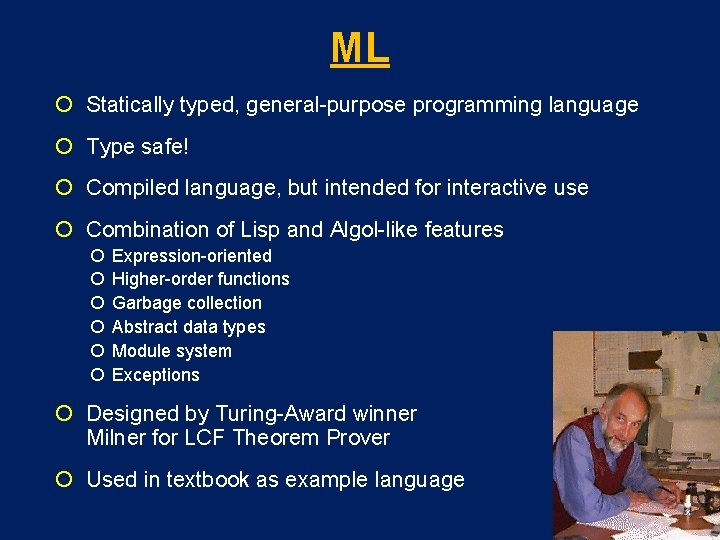 ML

Statically typed, general-purpose programming language

Type safe!

Compiled language, but intended for interactive use

Combination of Lisp and Algol-like features

Expression-oriented

Higher-order functions

Garbage collection

Abstract data types

Module system

Exceptions

Designed by Turing-Award winner Milner for LCF Theorem Prover

Used in textbook as example language